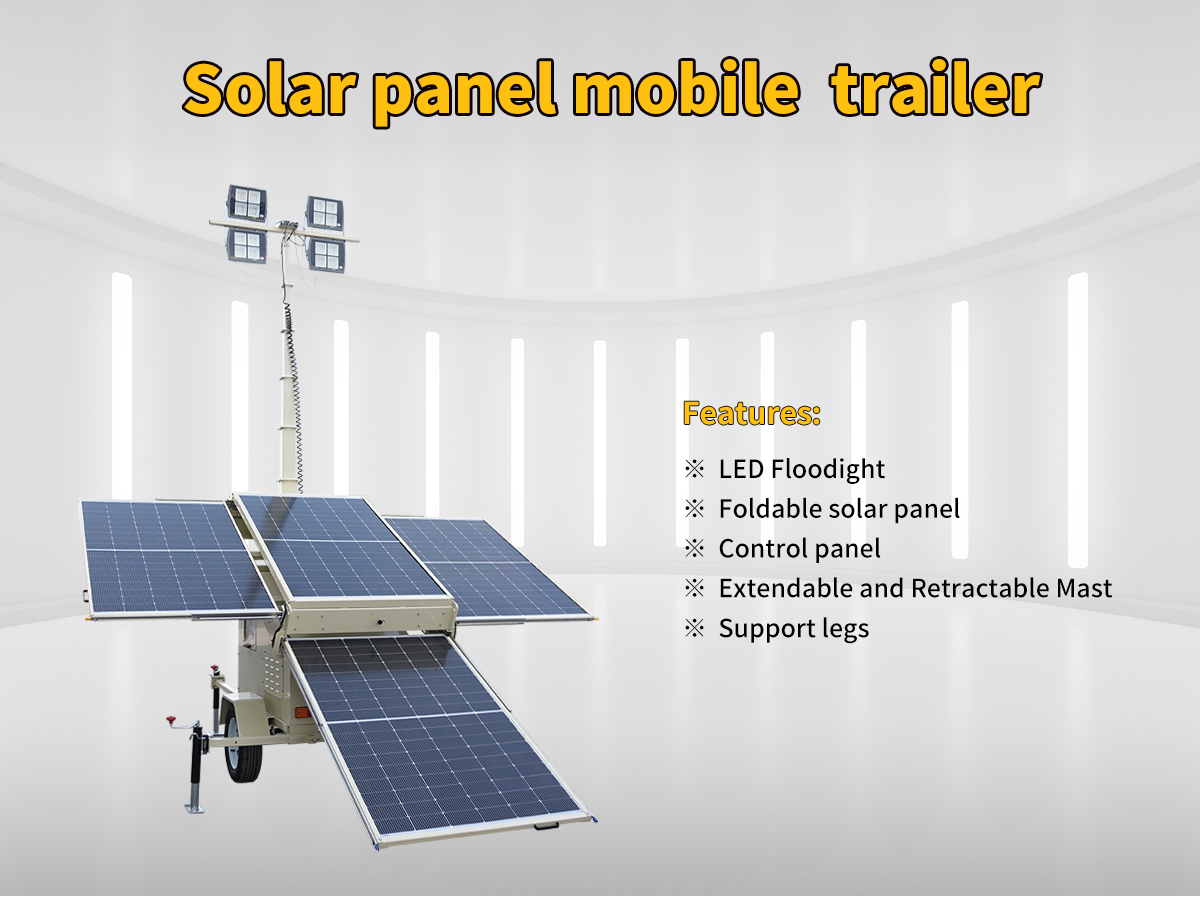 Solar panel mobile  trailer

Features:

※ LED Floodight
※ Foldable solar panel
※ Control panel
※ Extendable and Retractable Mast
※ Support legs